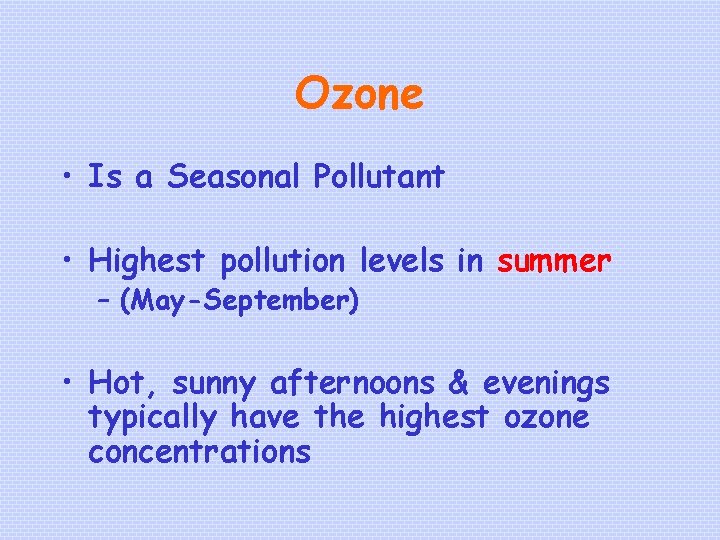 Ozone

• Is a Seasonal Pollutant

• Highest pollution levels in summer
– (May-September)

• Hot, sunny afternoons & evenings typically have the highest ozone concentrations